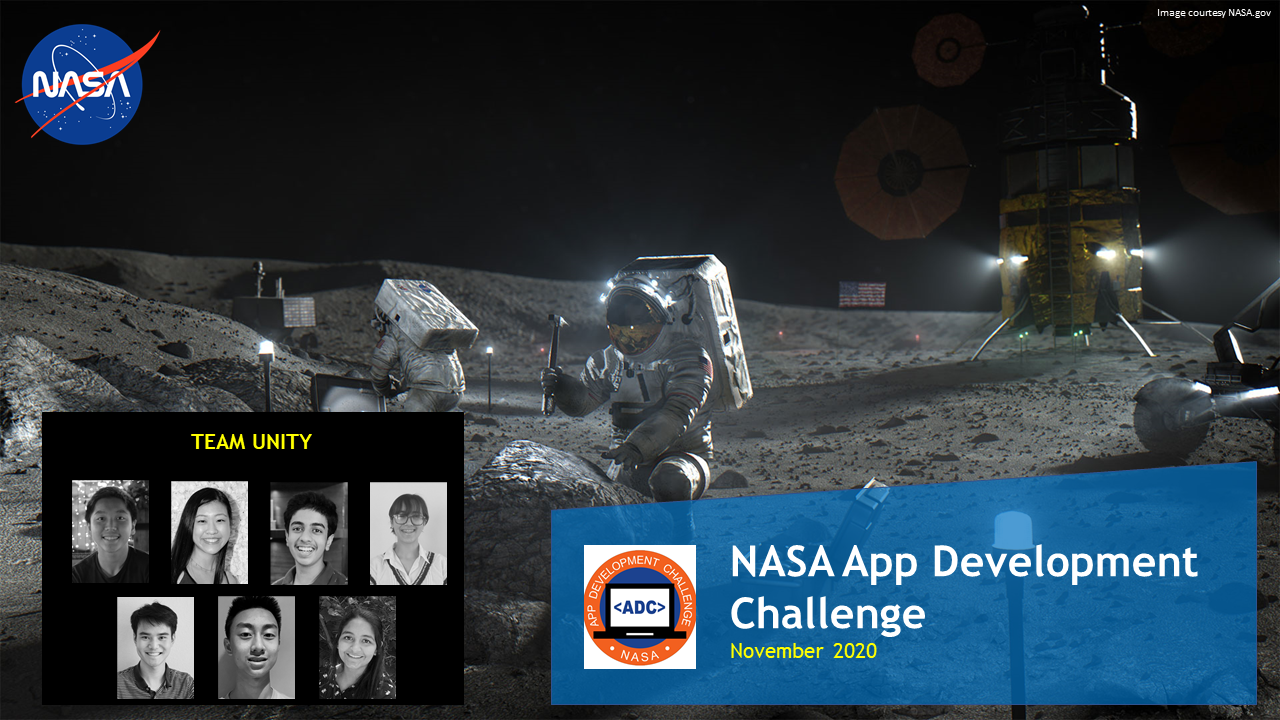 Image courtesy NASA.gov

NASA

TEAM UNITY

APP DEVELOPMENT CHALLENGE
<ADC>
NASA

NASA App Development Challenge
November 2020